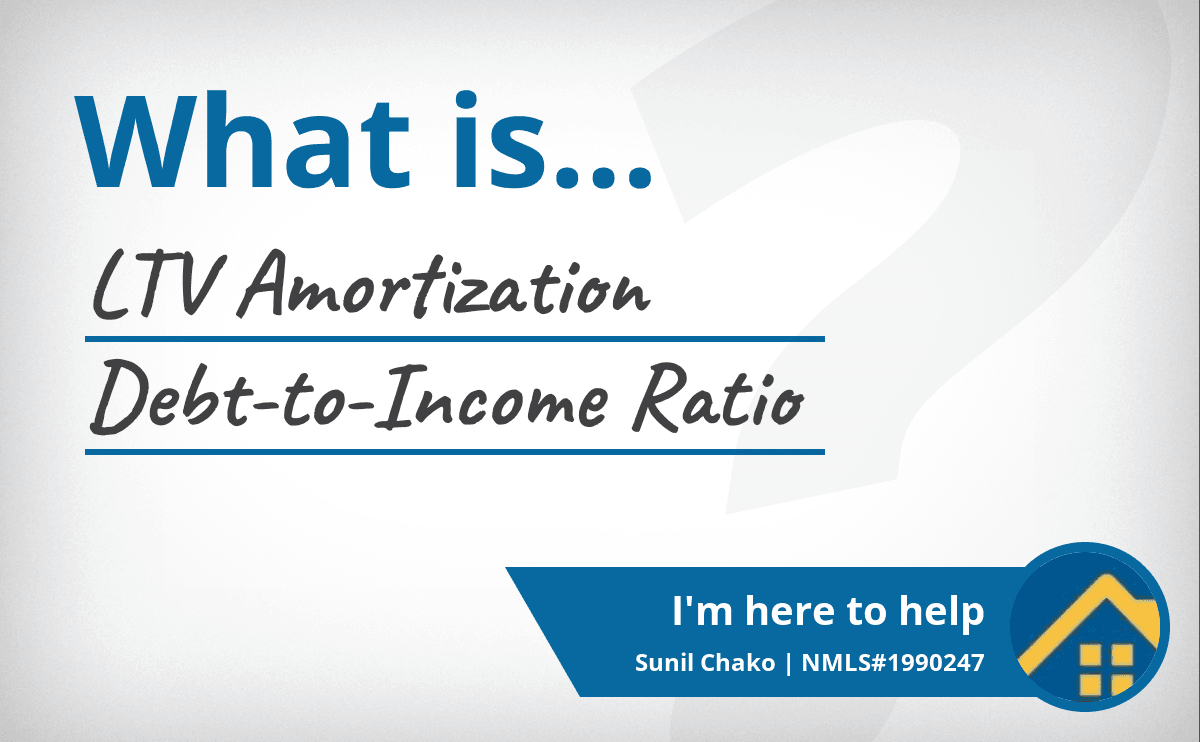 What is...

LTV Amortization

Debt-to-Income Ratio

I'm here to help

Sunil Chako | NMLS#1990247